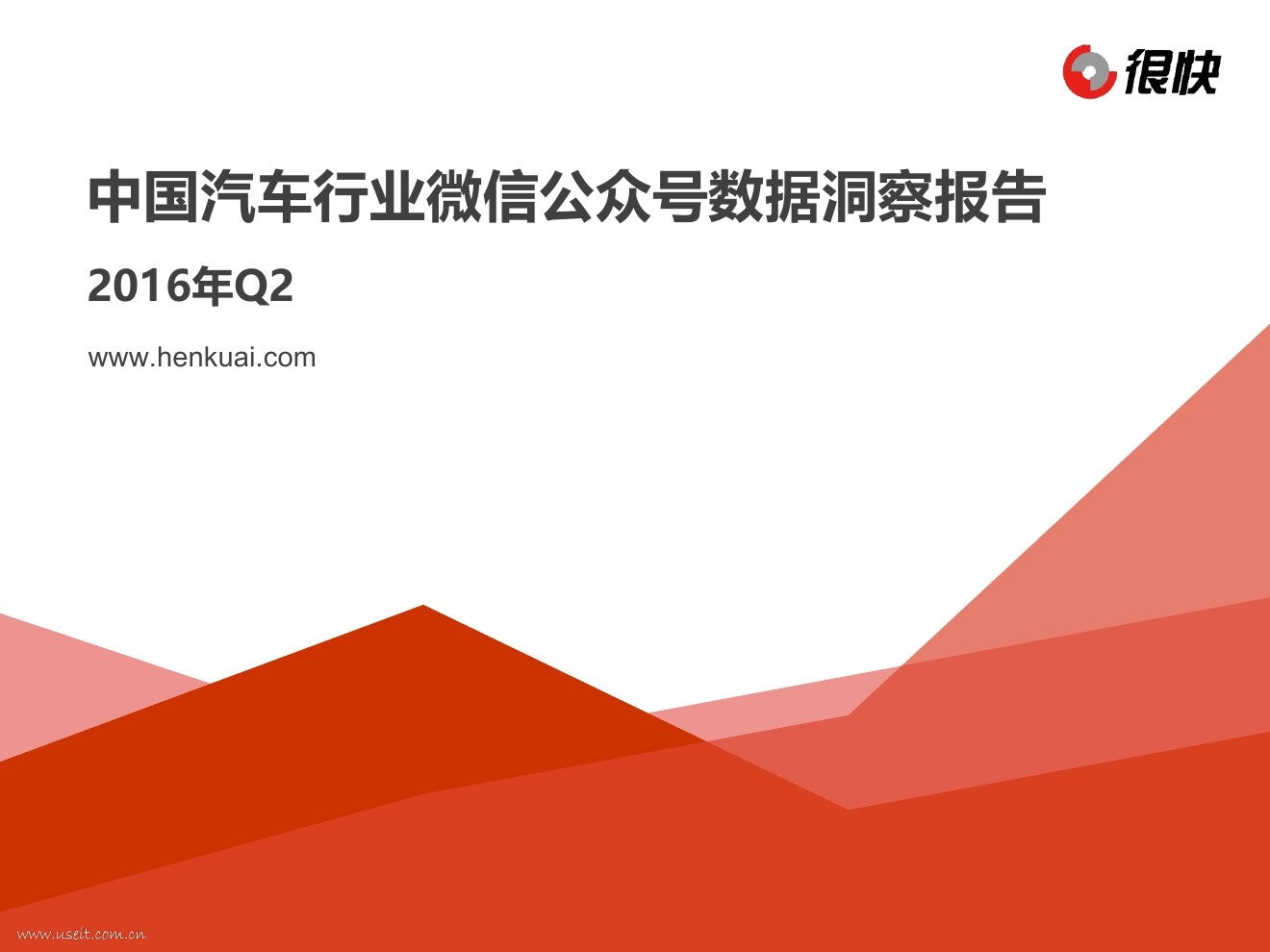 很快

中国汽车行业微信公众号数据洞察报告

2016年Q2

www.henkuai.com

www.useit.com.cn